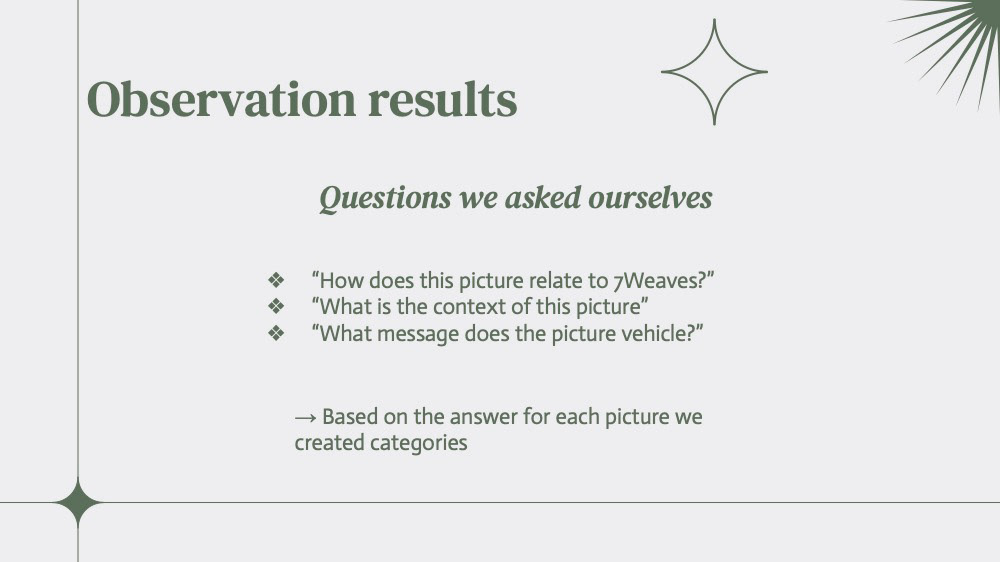 Observation results

Questions we asked ourselves

❖ “How does this picture relate to 7Weaves?”
❖ “What is the context of this picture”
❖ “What message does the picture vehicle?”

→ Based on the answer for each picture we created categories